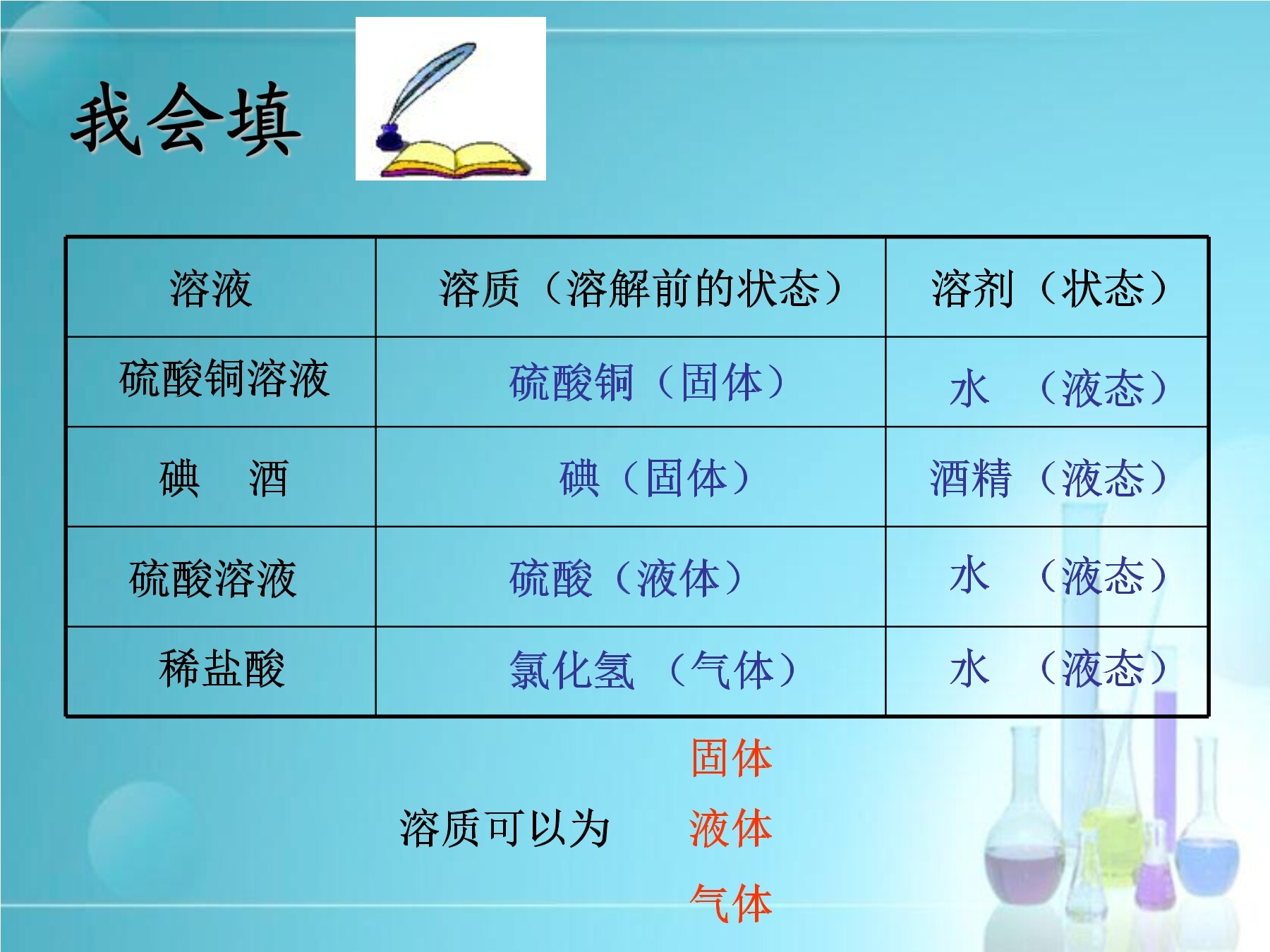 我会填

| 溶液 | 溶质（溶解前的状态） | 溶剂（状态） |
|---|---|---|
| 硫酸铜溶液 | 硫酸铜（固体） | 水 （液态） |
| 碘 酒 | 碘（固体） | 酒精（液态） |
| 硫酸溶液 | 硫酸（液体） | 水 （液态） |
| 稀盐酸 | 氯化氢 （气体） | 水 （液态） |

溶质可以为 固体 液体 气体